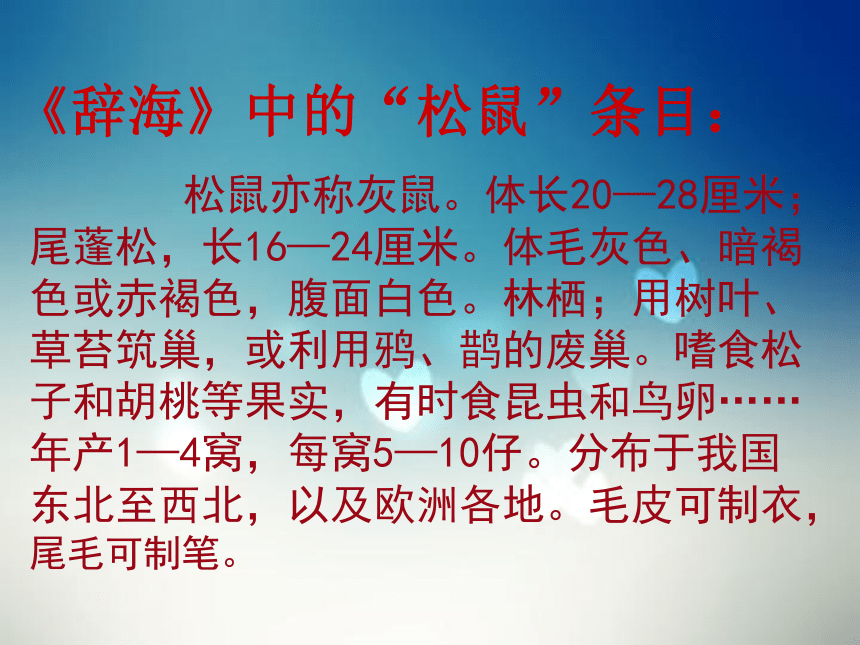 《辞海》中的“松鼠”条目：

松鼠亦称灰鼠。体长20—28厘米；尾蓬松，长16—24厘米。体毛灰色、暗褐色或赤褐色，腹面白色。林栖；用树叶、草苔筑巢，或利用鸦、鹊的废巢。嗜食松子和胡桃等果实，有时食昆虫和鸟卵……年产1—4窝，每窝5—10仔。分布于我国东北至西北，以及欧洲各地。毛皮可制衣，尾毛可制笔。